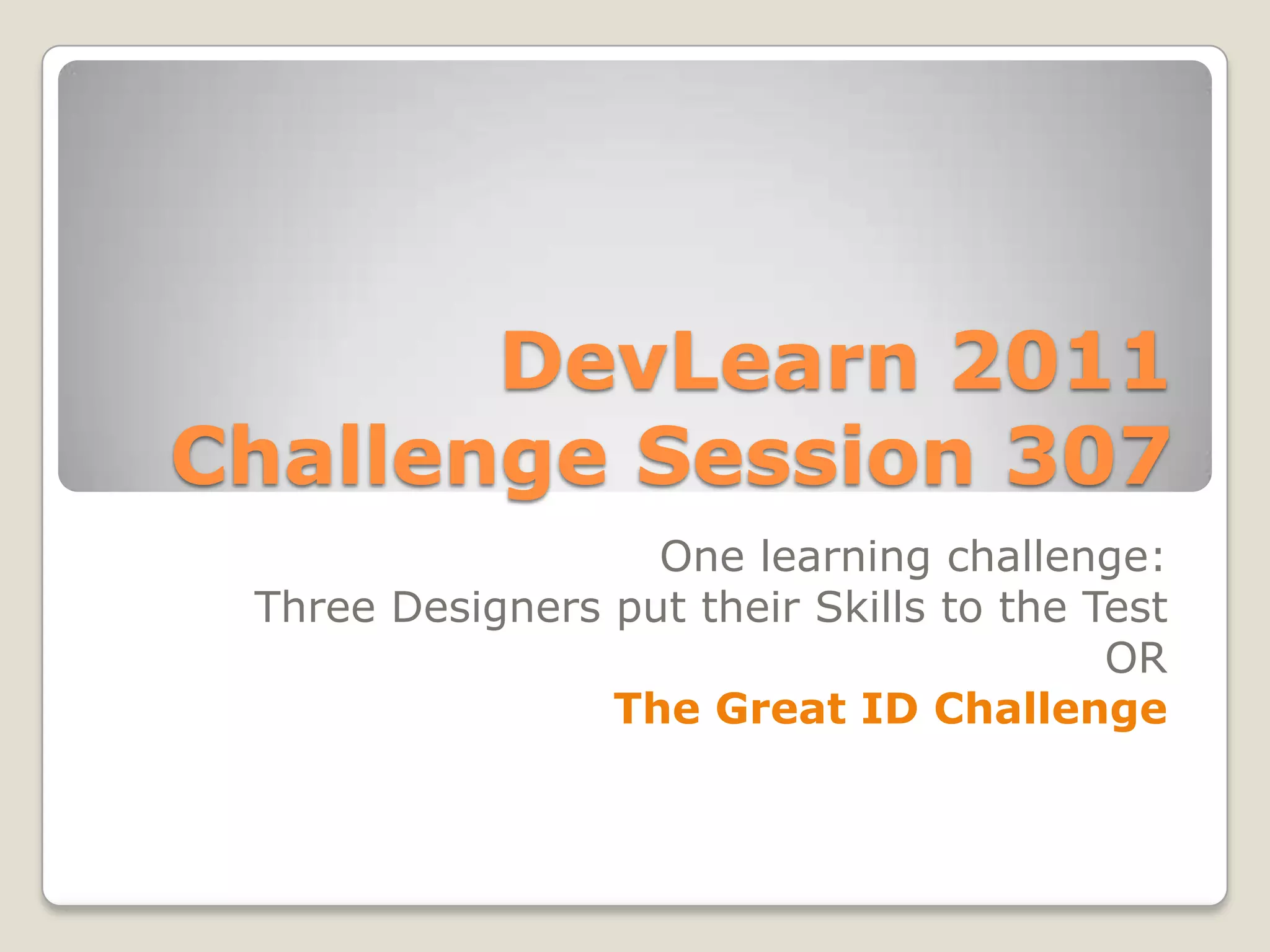 DevLearn 2011
Challenge Session 307

One learning challenge:
Three Designers put their Skills to the Test
OR
The Great ID Challenge